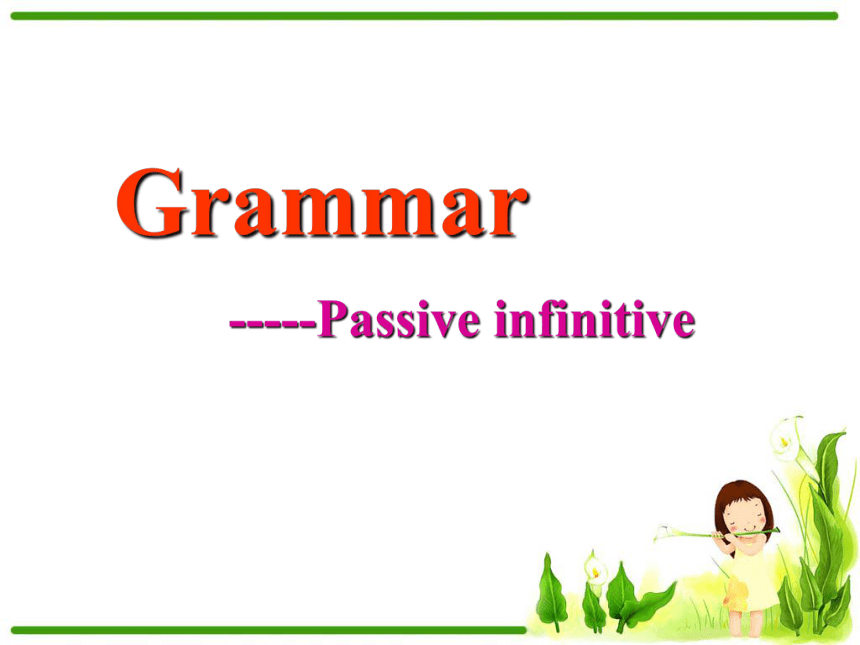 Grammar

-----Passive infinitive